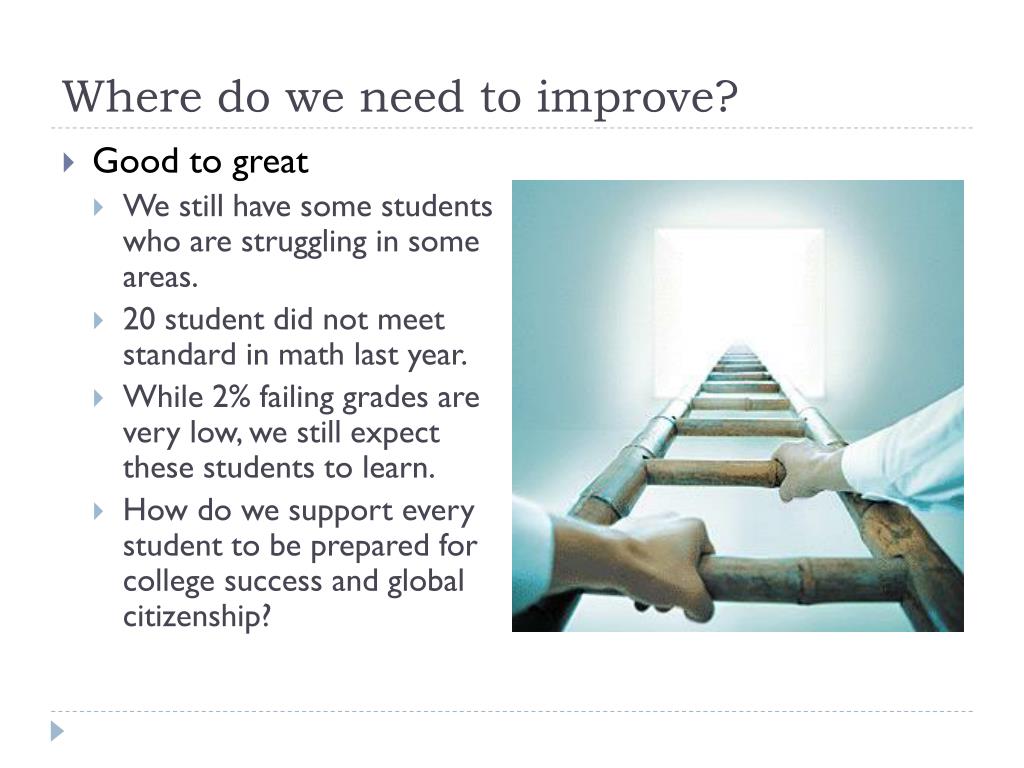 Where do we need to improve?

Good to great

We still have some students who are struggling in some areas.

20 student did not meet standard in math last year.

While 2% failing grades are very low, we still expect these students to learn.

How do we support every student to be prepared for college success and global citizenship?